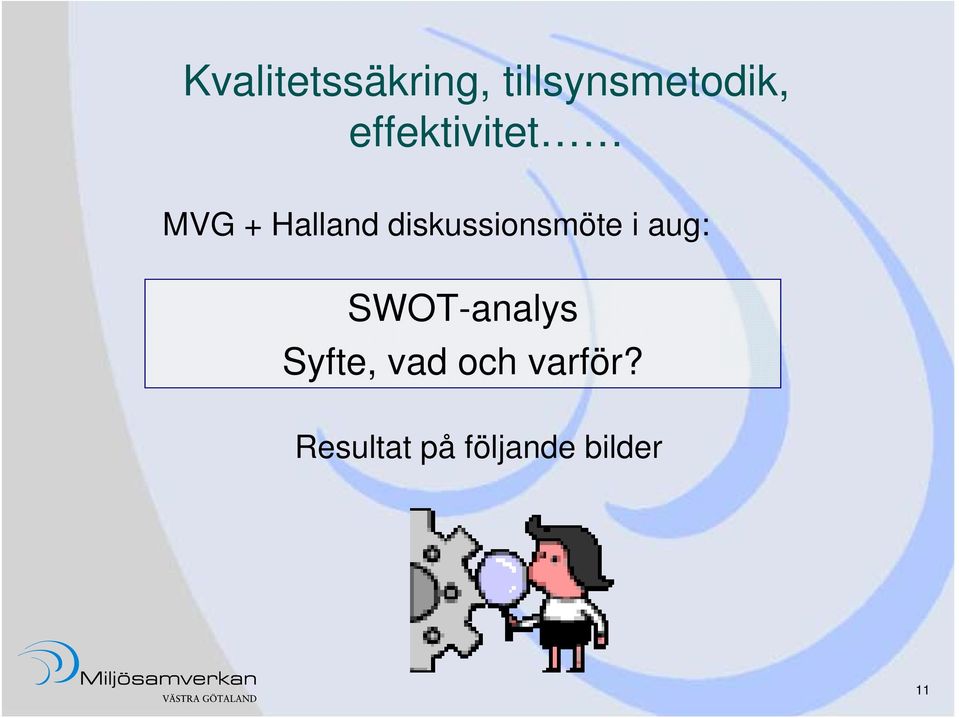 Kvalitetssäkring, tillsynsmetodik, effektivitet……

MVG + Halland diskussionsmöte i aug:

SWOT-analys
Syfte, vad och varför?

Resultat på följande bilder

Miljösamverkan
VÄSTRA GÖTALAND

11